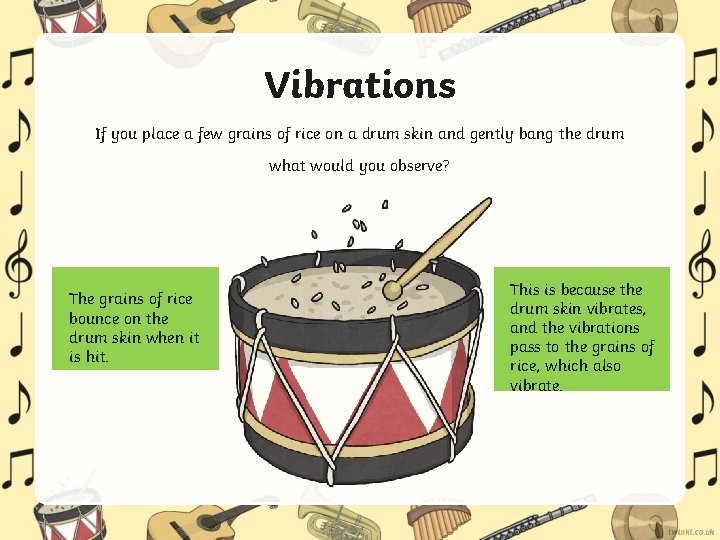 Vibrations

If you place a few grains of rice on a drum skin and gently bang the drum what would you observe?

The grains of rice bounce on the drum skin when it is hit.

This is because the drum skin vibrates, and the vibrations pass to the grains of rice, which also vibrate.

twinkl.co.uk